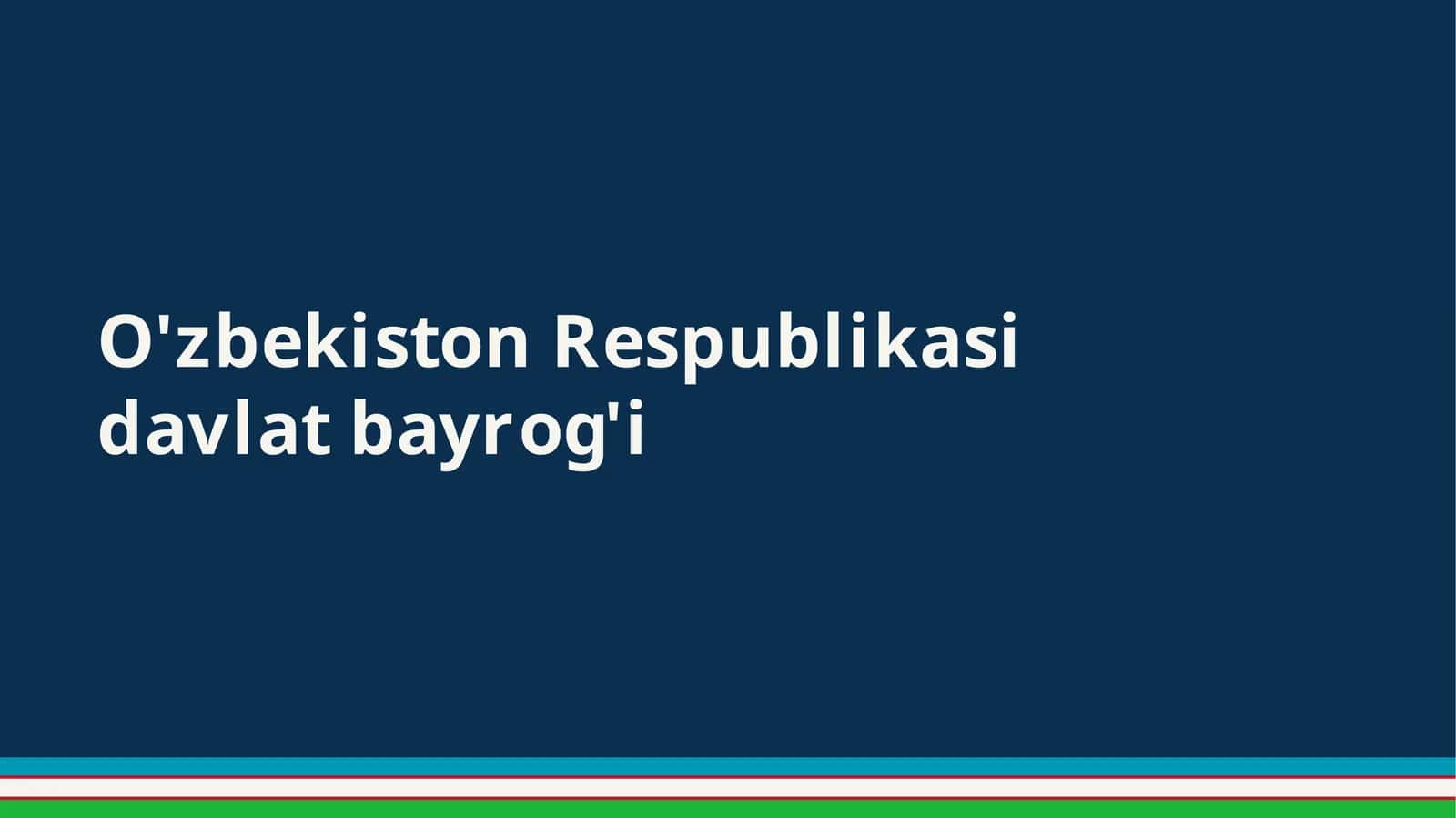 O'zbekiston Respublikasi
davlat bayrog'i